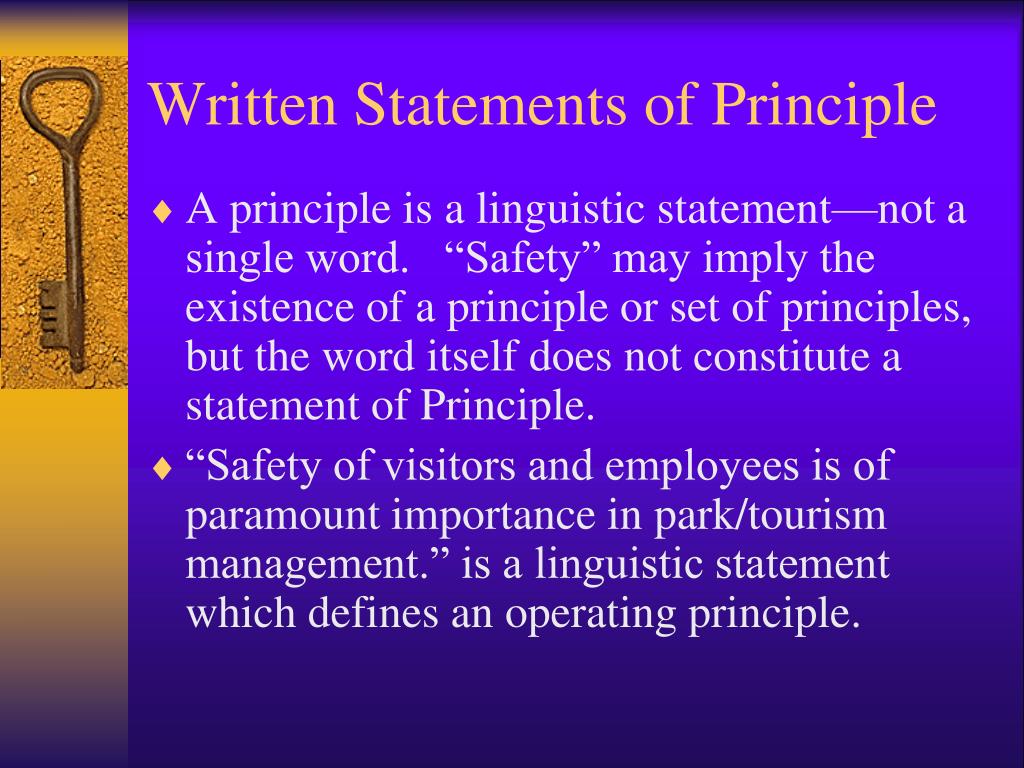 Written Statements of Principle

♦ A principle is a linguistic statement—not a single word. “Safety” may imply the existence of a principle or set of principles, but the word itself does not constitute a statement of Principle.

♦ “Safety of visitors and employees is of paramount importance in park/tourism management.” is a linguistic statement which defines an operating principle.